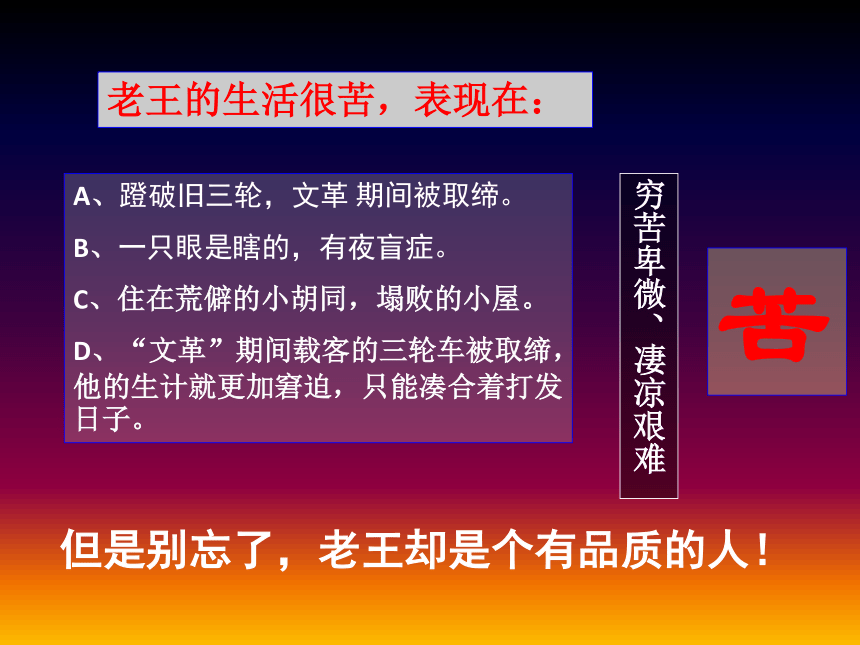 老王的生活很苦，表现在：

A、蹬破旧三轮，文革 期间被取缔。

B、一只眼是瞎的，有夜盲症。

C、住在荒僻的小胡同，塌败的小屋。

D、“文革”期间载客的三轮车被取缔，他的生计就更加窘迫，只能凑合着打发日子。

穷苦卑微、凄凉艰难

苦

但是别忘了，老王却是个有品质的人！